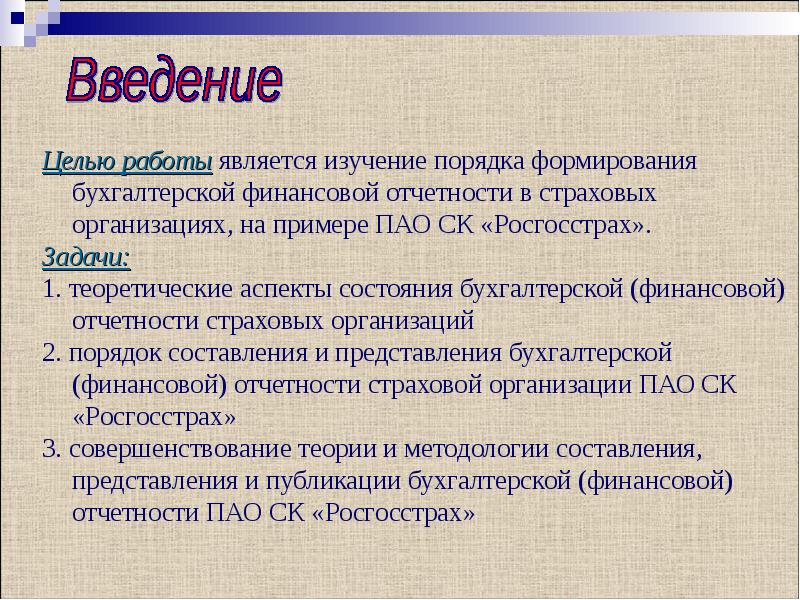 Введение

Целью работы является изучение порядка формирования бухгалтерской финансовой отчетности в страховых организациях, на примере ПАО СК «Росгосстрах».

Задачи:

1. теоретические аспекты состояния бухгалтерской (финансовой) отчетности страховых организаций

2. порядок составления и представления бухгалтерской (финансовой) отчетности страховой организации ПАО СК «Росгосстрах»

3. совершенствование теории и методологии составления, представления и публикации бухгалтерской (финансовой) отчетности ПАО СК «Росгосстрах»